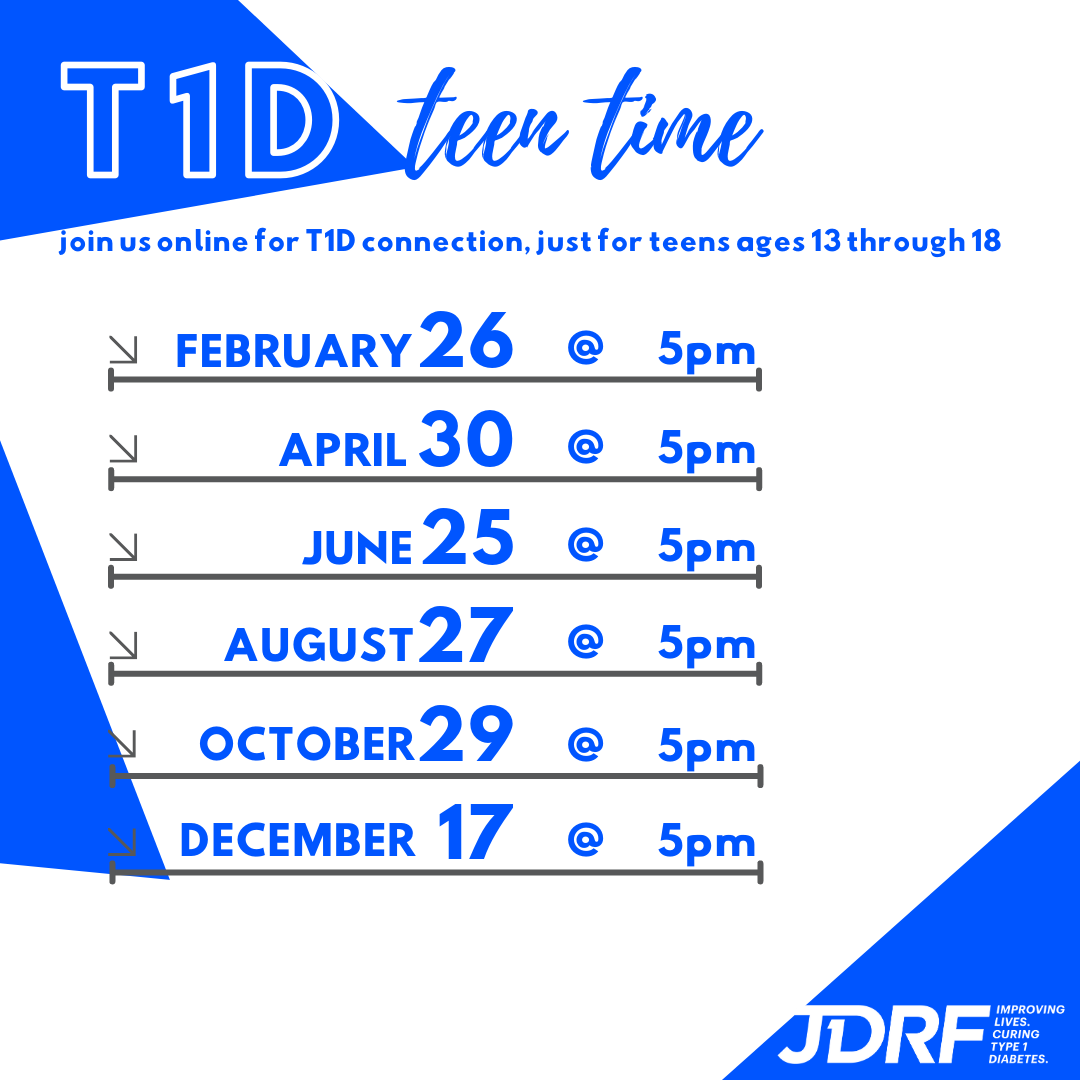 T1D teen time

join us online for T1D connection, just for teens ages 13 through 18

FEBRUARY 26 @ 5pm

APRIL 30 @ 5pm

JUNE 25 @ 5pm

AUGUST 27 @ 5pm

OCTOBER 29 @ 5pm

DECEMBER 17 @ 5pm

JDRF IMPROVING LIVES. CURING TYPE 1 DIABETES.